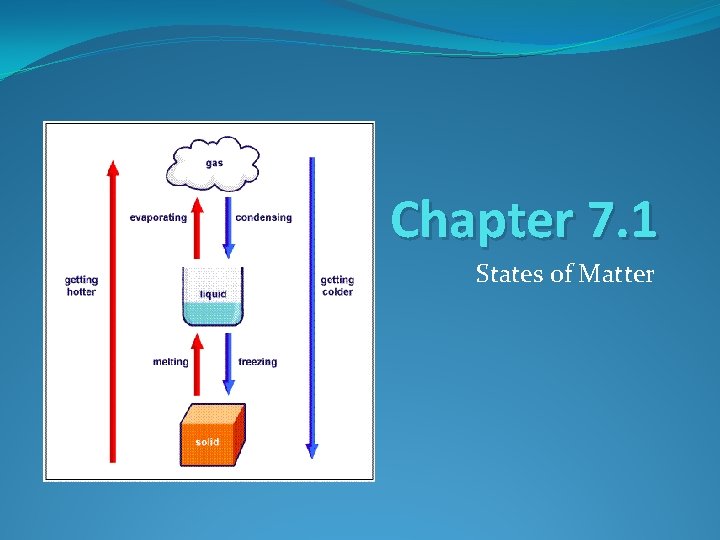 gas

evaporating

condensing

getting hotter

liquid

getting colder

melting

freezing

solid

Chapter 7.1

States of Matter